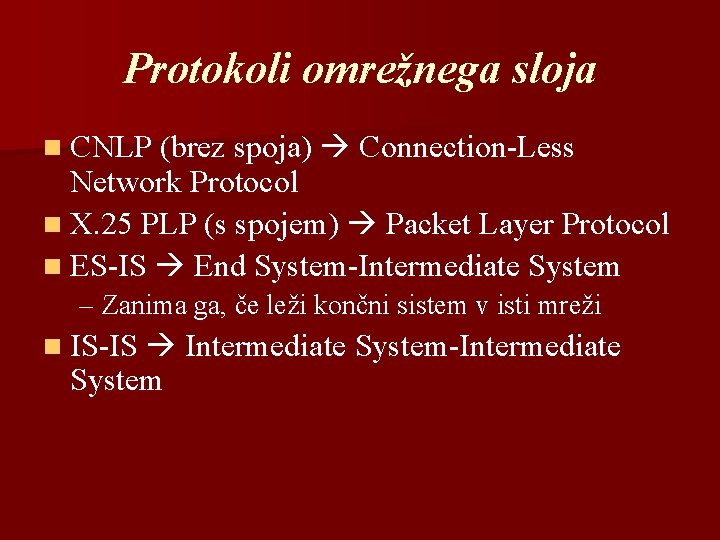 Protokoli omrežnega sloja

CNLP (brez spoja) → Connection-Less Network Protocol

X.25 PLP (s spojem) → Packet Layer Protocol

ES-IS → End System-Intermediate System

– Zanima ga, če leži končni sistem v isti mreži

IS-IS → Intermediate System-Intermediate System